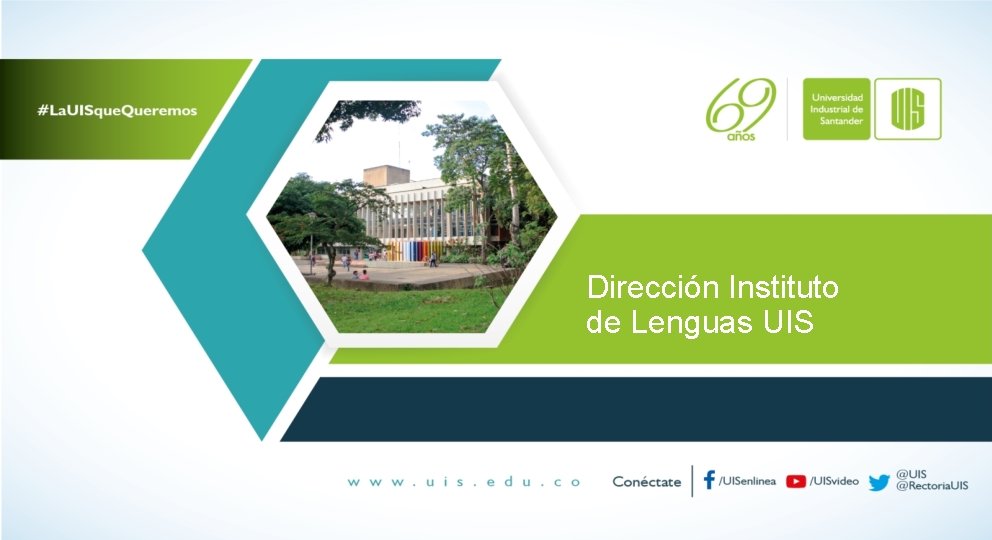 #LaUISqueQueremos

69 años

Universidad Industrial de Santander

UIS

Dirección Instituto de Lenguas UIS

www.uis.edu.co

Conéctate

/UISenlinea

/UISvideo

@UIS
@RectoriaUIS